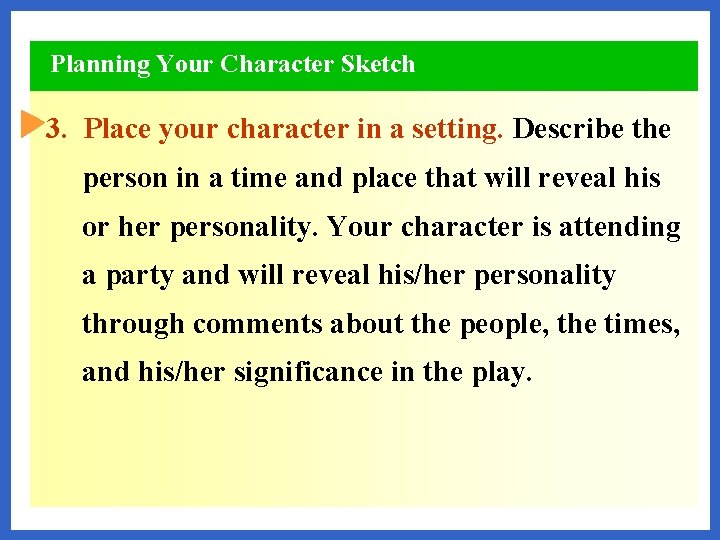 Planning Your Character Sketch

3. Place your character in a setting. Describe the person in a time and place that will reveal his or her personality. Your character is attending a party and will reveal his/her personality through comments about the people, the times, and his/her significance in the play.